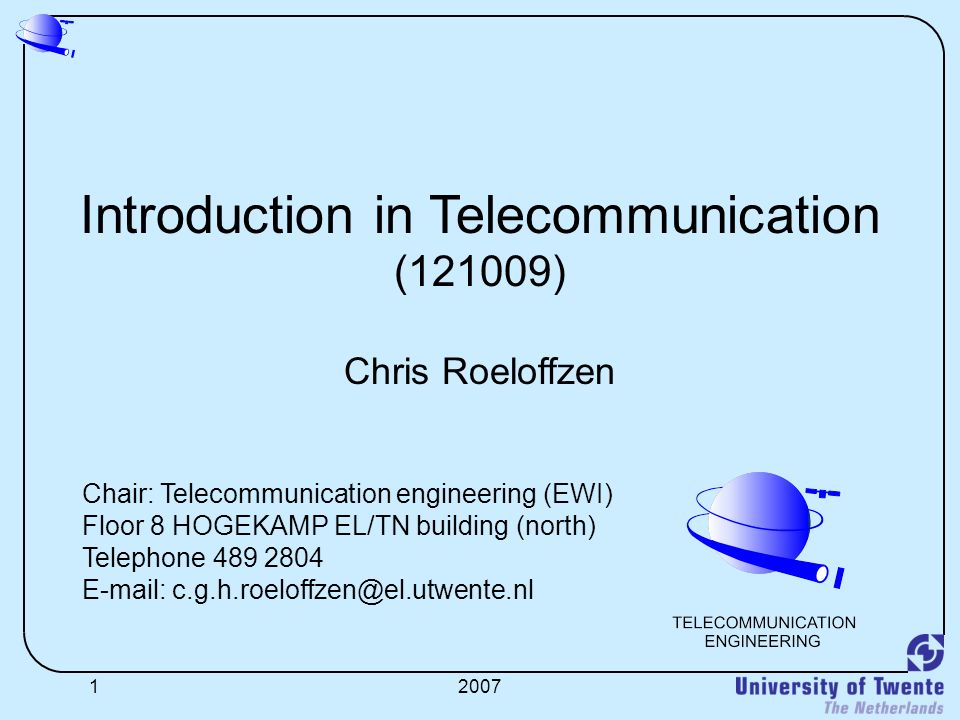 Introduction in Telecommunication
(121009)

Chris Roeloffzen

Chair: Telecommunication engineering (EWI)
Floor 8 HOGEKAMP EL/TN building (north)
Telephone 489 2804
E-mail: c.g.h.roeloffzen@el.utwente.nl

TELECOMMUNICATION ENGINEERING

1

2007

University of Twente
The Netherlands